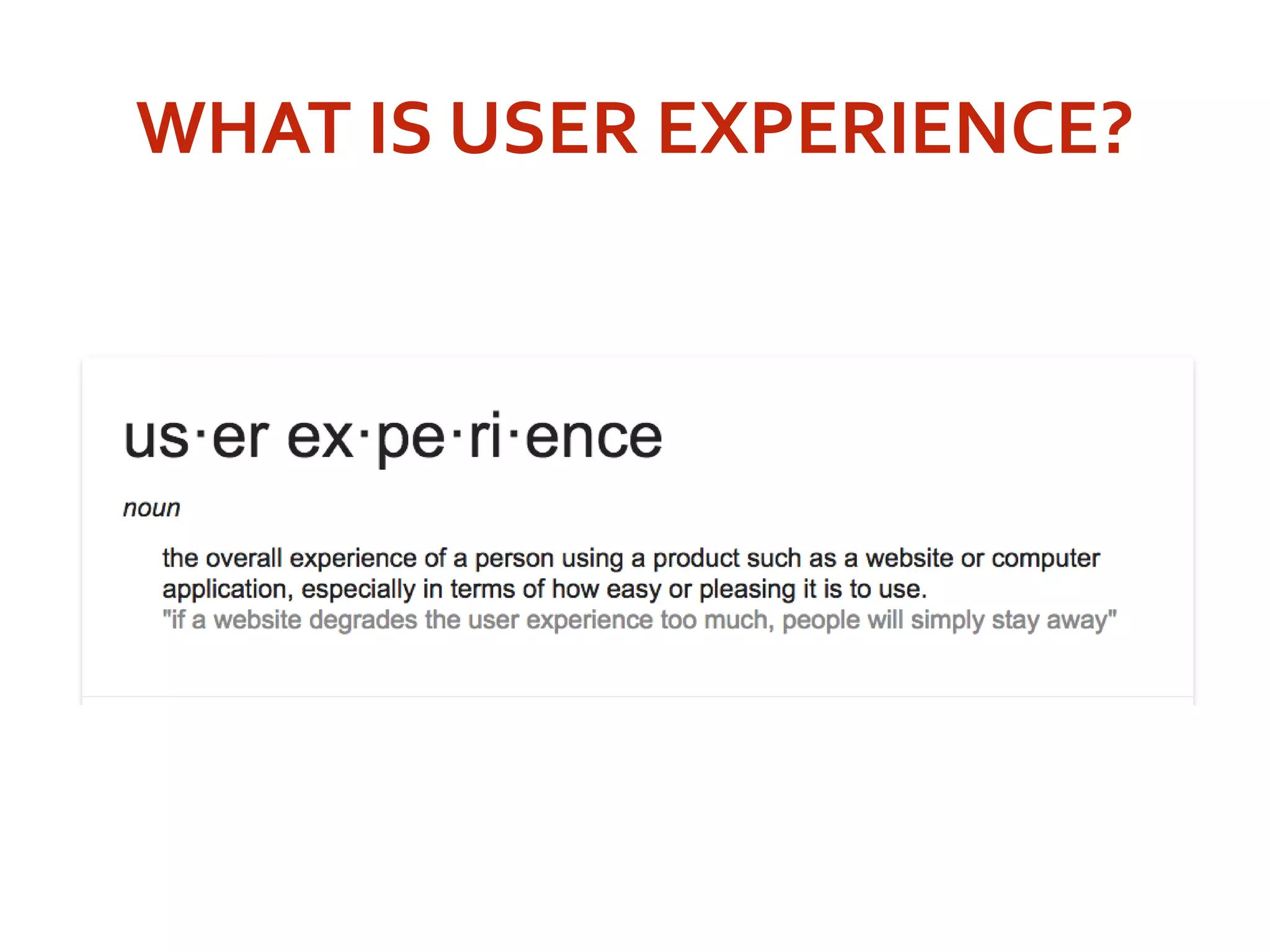 WHAT IS USER EXPERIENCE?

us·er ex·pe·ri·ence

noun

the overall experience of a person using a product such as a website or computer application, especially in terms of how easy or pleasing it is to use.
"if a website degrades the user experience too much, people will simply stay away"